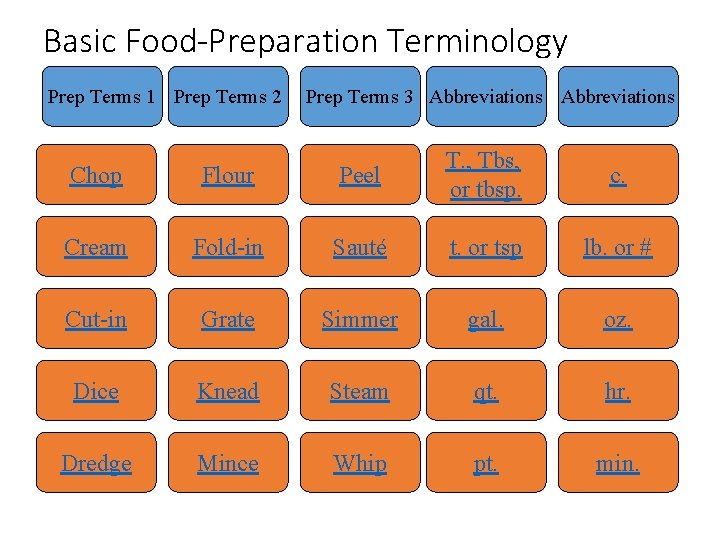 Basic Food-Preparation Terminology

| Prep Terms 1 | Prep Terms 2 | Prep Terms 3 | Abbreviations | Abbreviations |
|---|---|---|---|---|
| Chop | Flour | Peel | T., Tbs, or tbsp. | c. |
| Cream | Fold-in | Sauté | t. or tsp | lb. or # |
| Cut-in | Grate | Simmer | gal. | oz. |
| Dice | Knead | Steam | qt. | hr. |
| Dredge | Mince | Whip | pt. | min. |